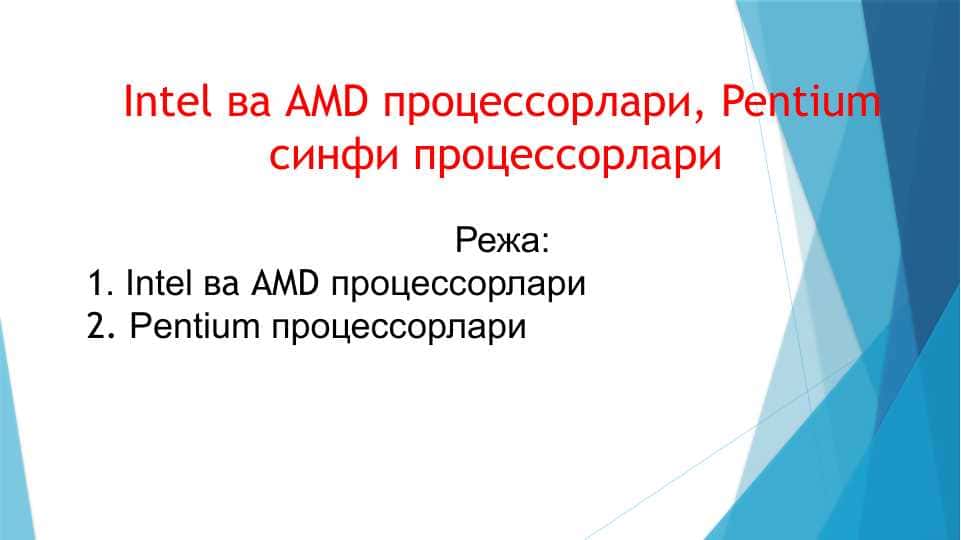 Intel ва AMD процессорлари, Pentium синфи процессорлари

Режа:
1. Intel ва AMD процессорлари
2. Pentium процессорлари